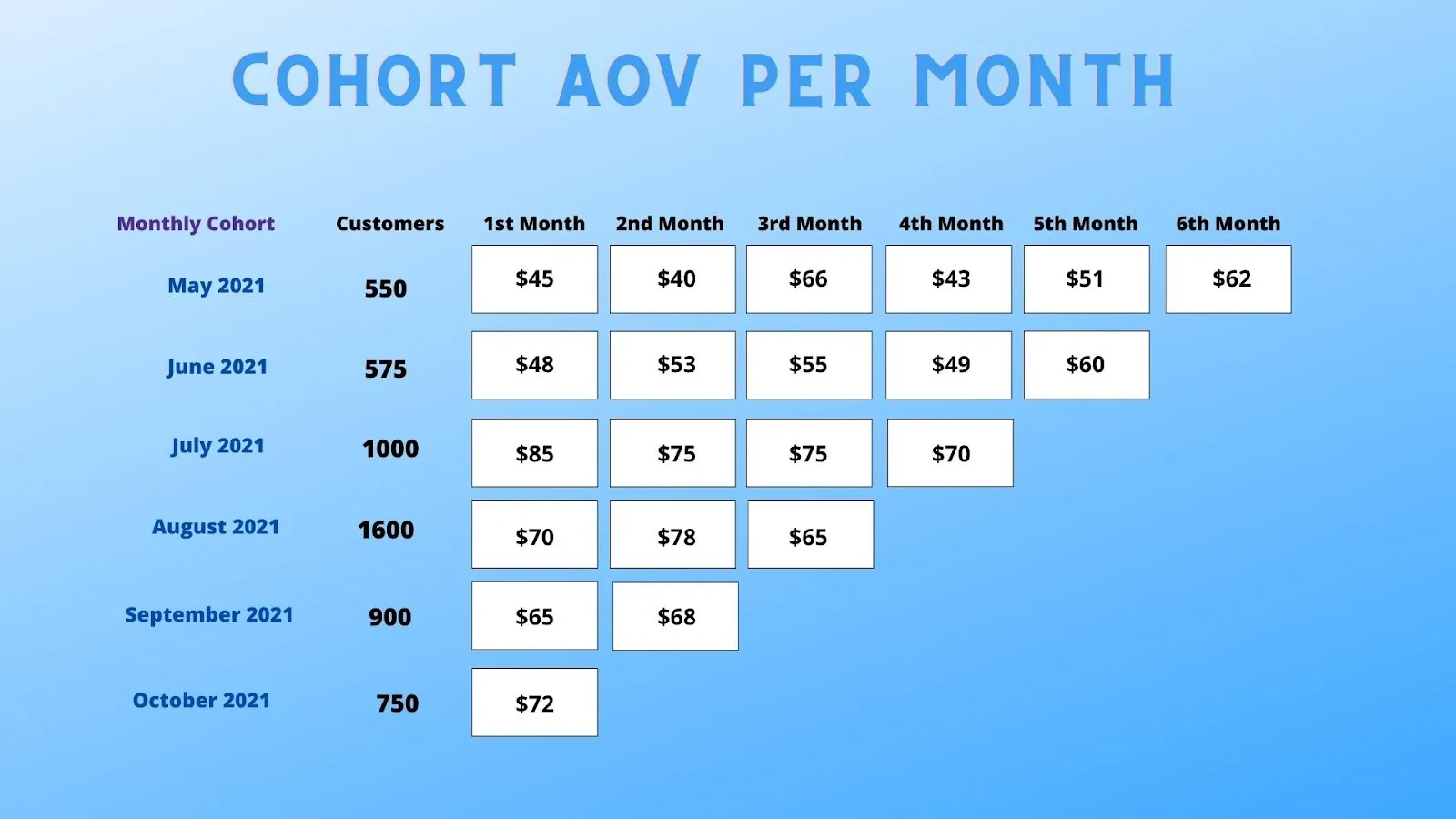 COHORT AOV PER MONTH

| Monthly Cohort | Customers | 1st Month | 2nd Month | 3rd Month | 4th Month | 5th Month | 6th Month |
|---|---|---|---|---|---|---|---|
| May 2021 | 550 | \$45 | \$40 | \$66 | \$43 | \$51 | \$62 |
| June 2021 | 575 | \$48 | \$53 | \$55 | \$49 | \$60 | |
| July 2021 | 1000 | \$85 | \$75 | \$75 | \$70 | | |
| August 2021 | 1600 | \$70 | \$78 | \$65 | | | |
| September 2021 | 900 | \$65 | \$68 | | | | |
| October 2021 | 750 | \$72 | | | | | |